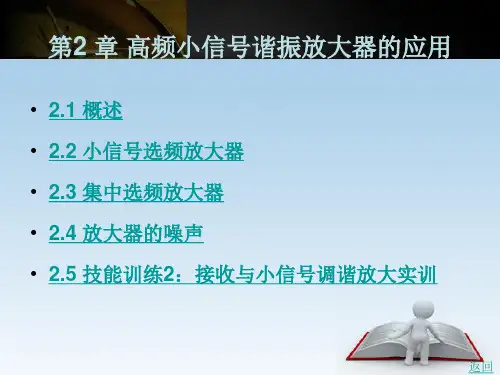 第2 章 高频小信号谐振放大器的应用

• 2.1 概述

• 2.2 小信号选频放大器

• 2.3 集中选频放大器

• 2.4 放大器的噪声

• 2.5 技能训练2：接收与小信号调谐放大实训

返回